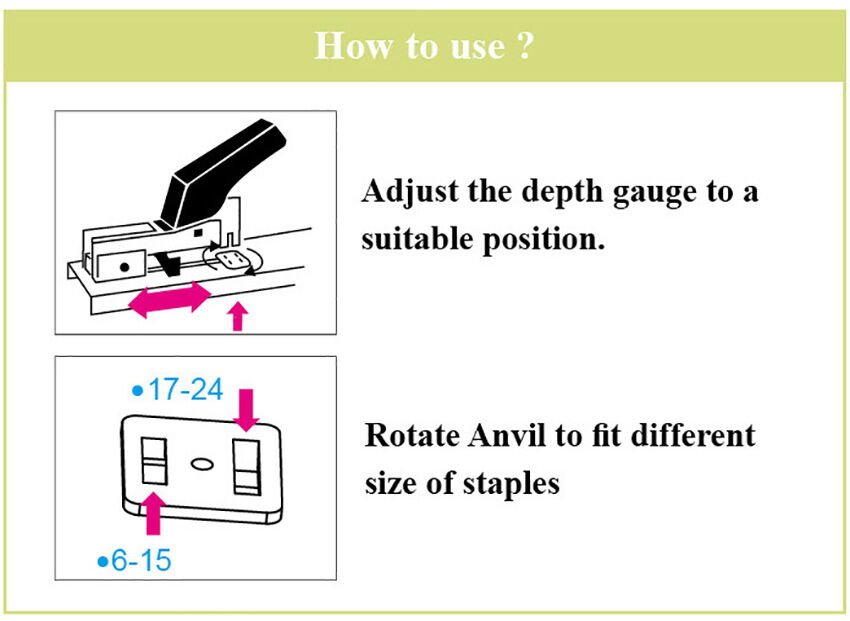 How to use ?

Adjust the depth gauge to a suitable position.

•17-24

•6-15

Rotate Anvil to fit different size of staples